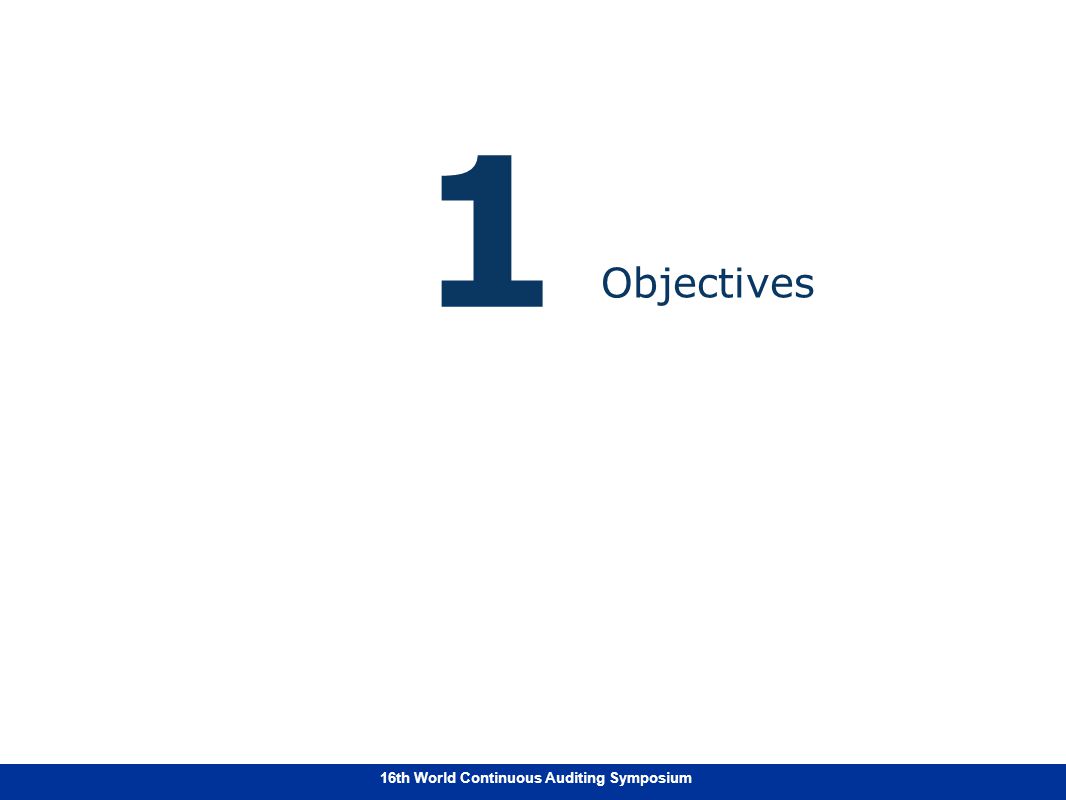 1 Objectives

16th World Continuous Auditing Symposium